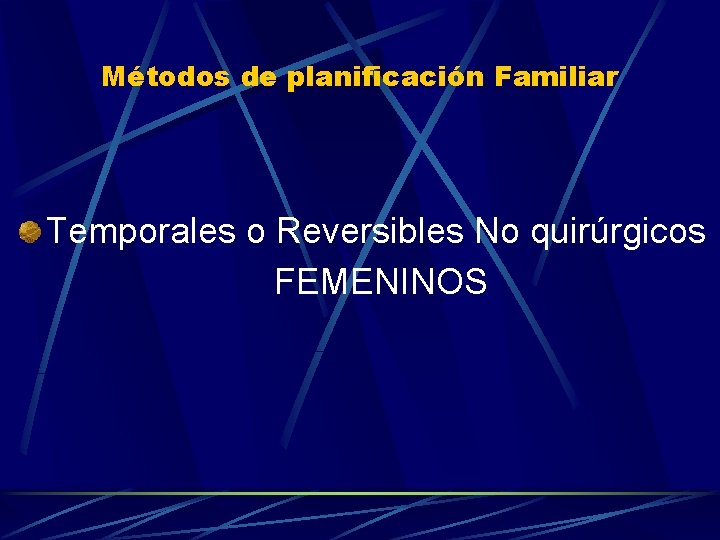 Métodos de planificación Familiar

Temporales o Reversibles No quirúrgicos FEMENINOS